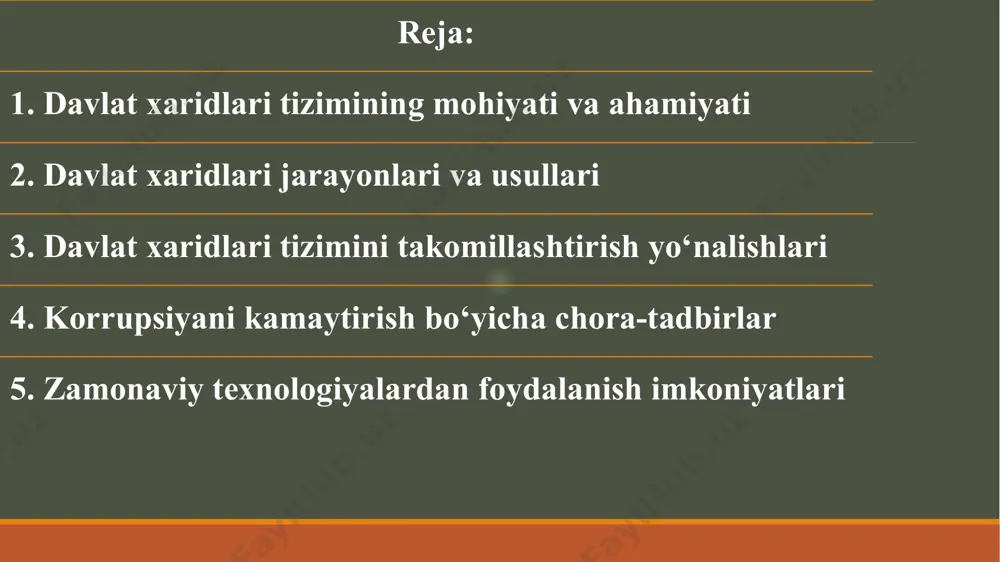 Reja:

1. Davlat xaridlari tizimining mohiyati va ahamiyati

2. Davlat xaridlari jarayonlari va usullari

3. Davlat xaridlari tizimini takomillashtirish yo‘nalishlari

4. Korrupsiyani kamaytirish bo‘yicha chora-tadbirlar

5. Zamonaviy texnologiyalardan foydalanish imkoniyatlari